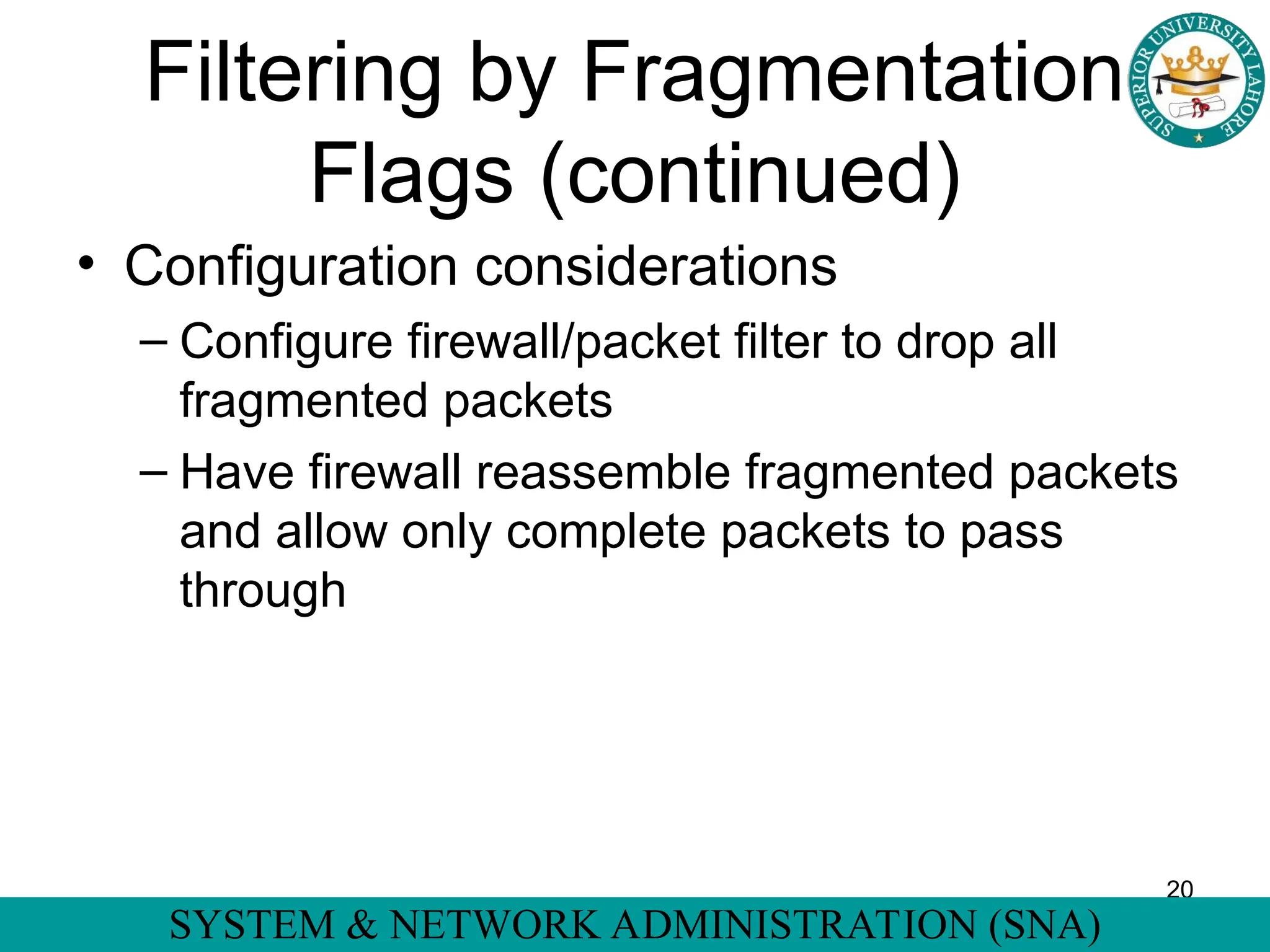 Filtering by Fragmentation Flags (continued)

SUPERIOR UNIVERSITY LAHORE

• Configuration considerations
– Configure firewall/packet filter to drop all fragmented packets
– Have firewall reassemble fragmented packets and allow only complete packets to pass through

20

SYSTEM & NETWORK ADMINISTRATION (SNA)